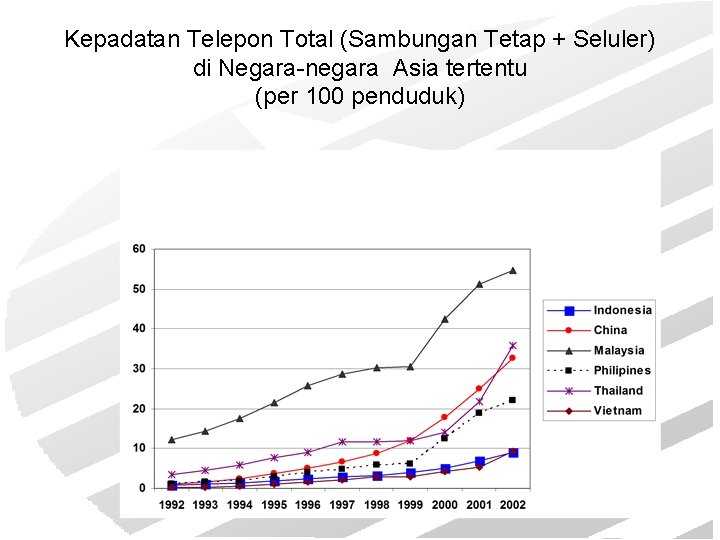 Kepadatan Telepon Total (Sambungan Tetap + Seluler) di Negara-negara Asia tertentu (per 100 penduduk)

60
50
40
30
20
10
0

1992 1993 1994 1995 1996 1997 1998 1999 2000 2001 2002

Indonesia
China
Malaysia
Philipines
Thailand
Vietnam